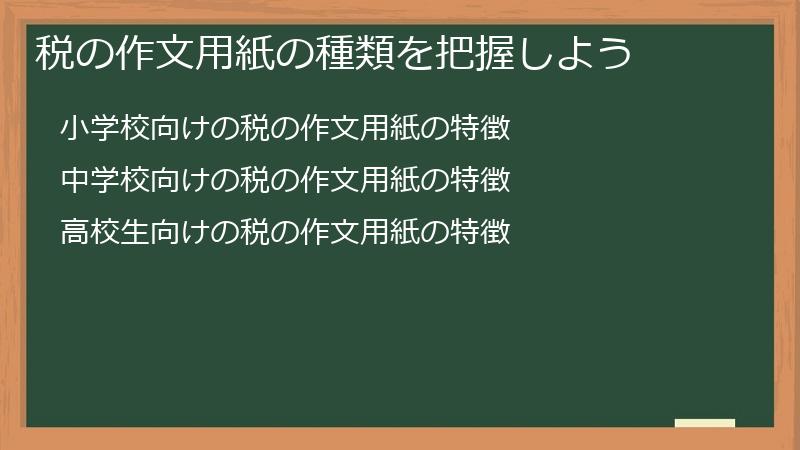 税の作文用紙の種類を把握しよう

小学校向けの税の作文用紙の特徴

中学校向けの税の作文用紙の特徴

高校生向けの税の作文用紙の特徴